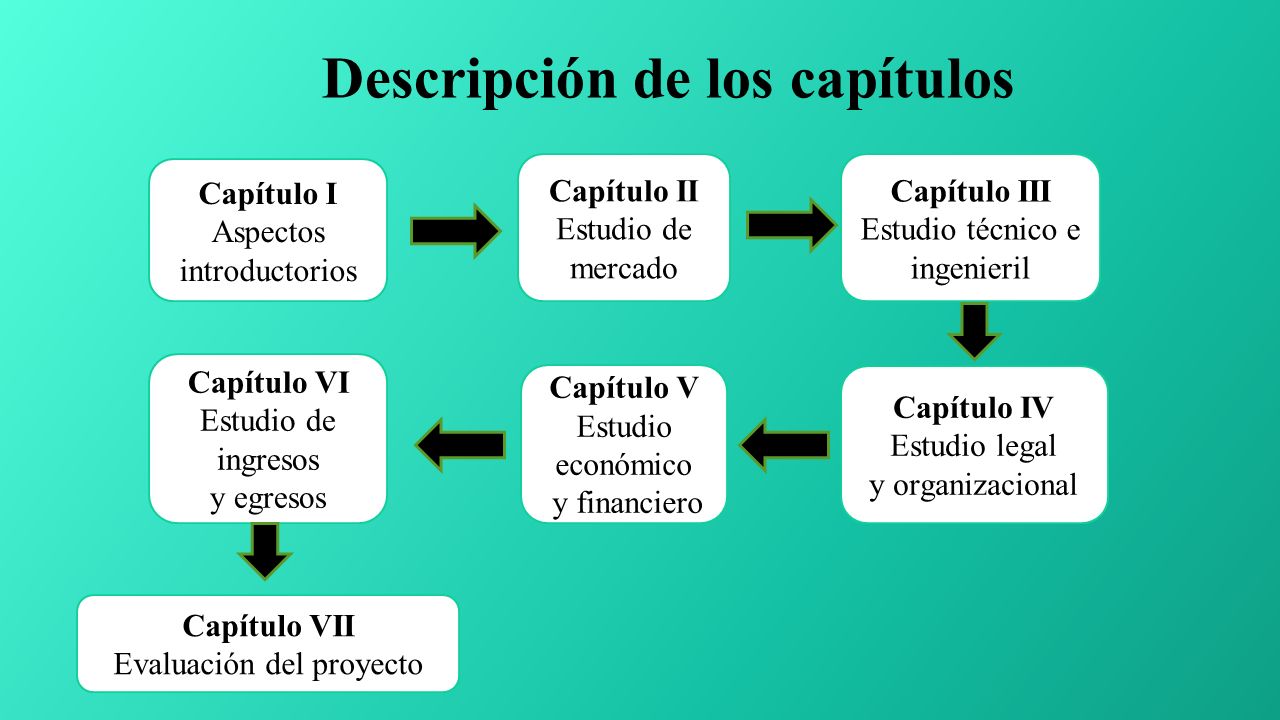 Descripción de los capítulos

Capítulo I
Aspectos introductorios

Capítulo II
Estudio de mercado

Capítulo III
Estudio técnico e ingenieril

Capítulo IV
Estudio legal y organizacional

Capítulo V
Estudio económico y financiero

Capítulo VI
Estudio de ingresos y egresos

Capítulo VII
Evaluación del proyecto